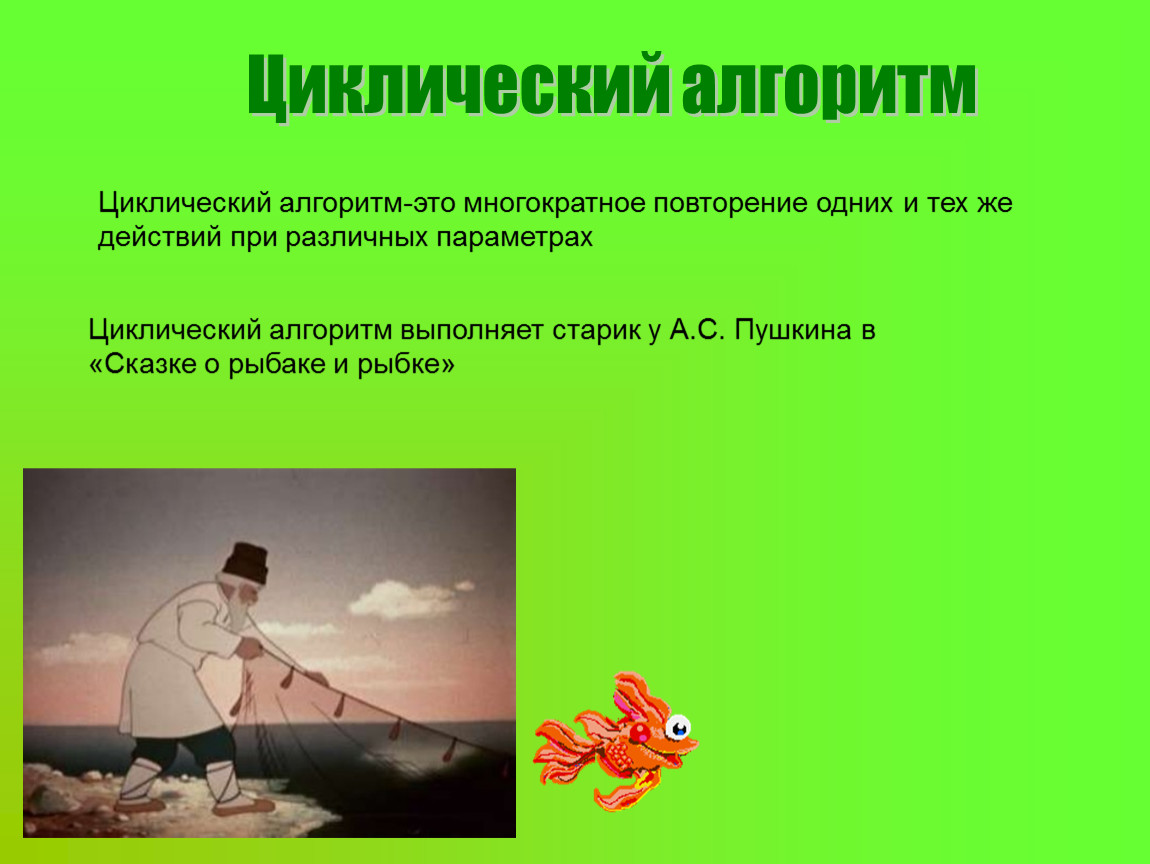 Циклический алгоритм

Циклический алгоритм-это многократное повторение одних и тех же действий при различных параметрах

Циклический алгоритм выполняет старик у А.С. Пушкина в «Сказке о рыбаке и рыбке»